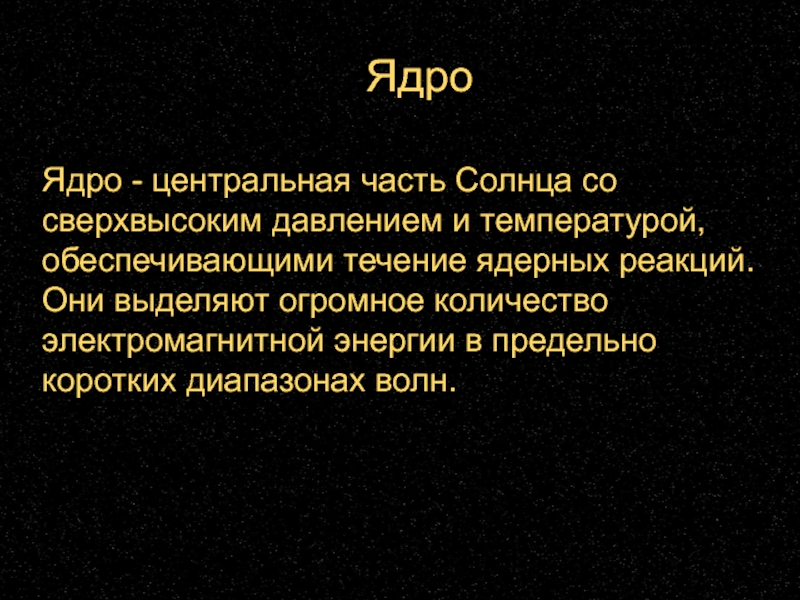 Ядро

Ядро - центральная часть Солнца со сверхвысоким давлением и температурой, обеспечивающими течение ядерных реакций. Они выделяют огромное количество электромагнитной энергии в предельно коротких диапазонах волн.